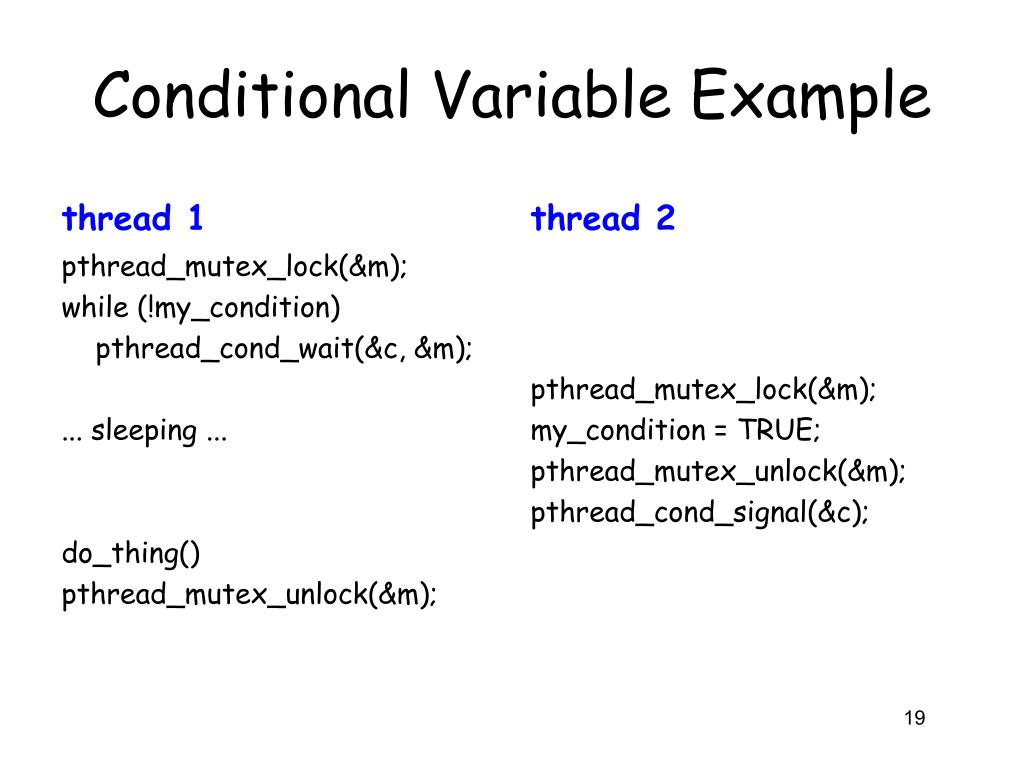 Conditional Variable Example

thread 1

pthread_mutex_lock(&m);
while (!my_condition)
pthread_cond_wait(&c, &m);

... sleeping ...

do_thing()
pthread_mutex_unlock(&m);

thread 2

pthread_mutex_lock(&m);
my_condition = TRUE;
pthread_mutex_unlock(&m);
pthread_cond_signal(&c);

19